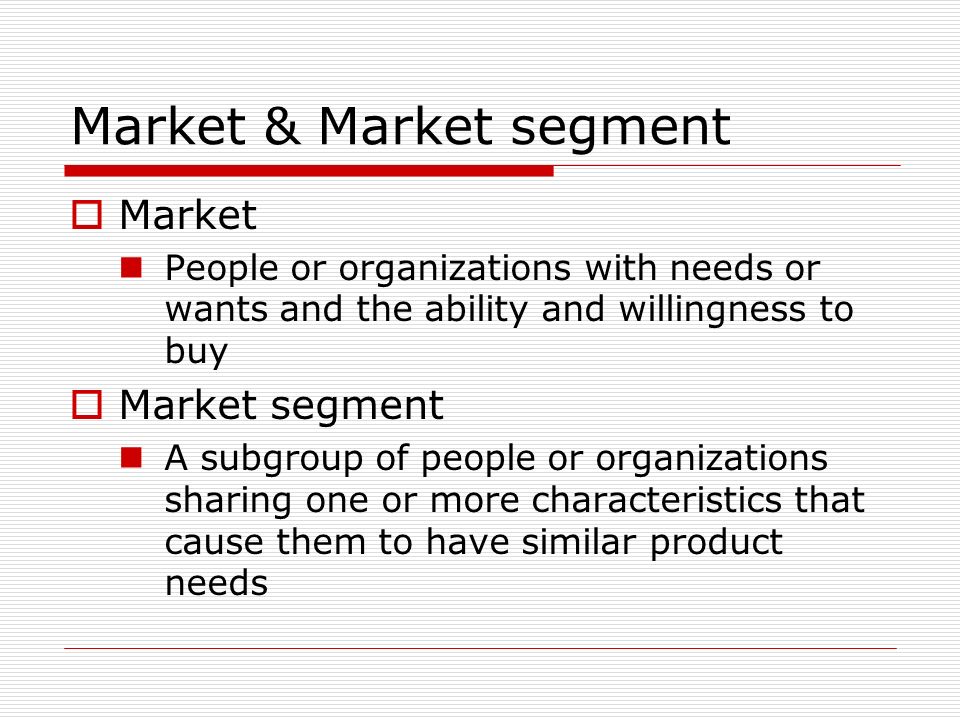 Market & Market segment

Market
People or organizations with needs or wants and the ability and willingness to buy

Market segment
A subgroup of people or organizations sharing one or more characteristics that cause them to have similar product needs